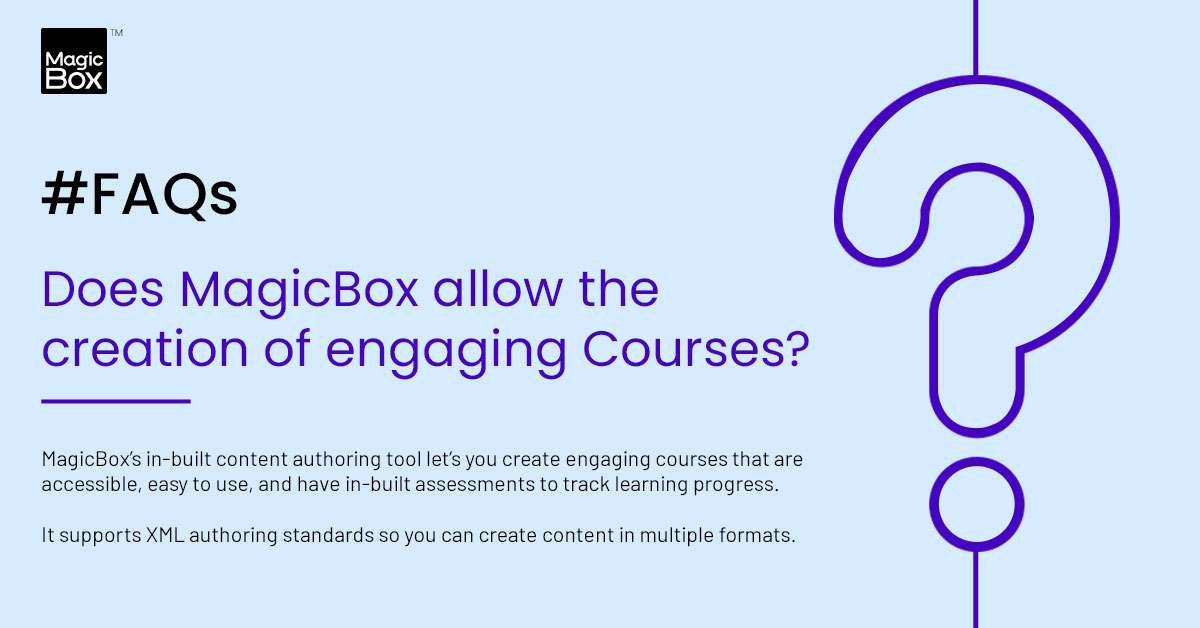 Magic Box™

#FAQs

Does MagicBox allow the creation of engaging Courses?

MagicBox's in-built content authoring tool let's you create engaging courses that are accessible, easy to use, and have in-built assessments to track learning progress.

It supports XML authoring standards so you can create content in multiple formats.